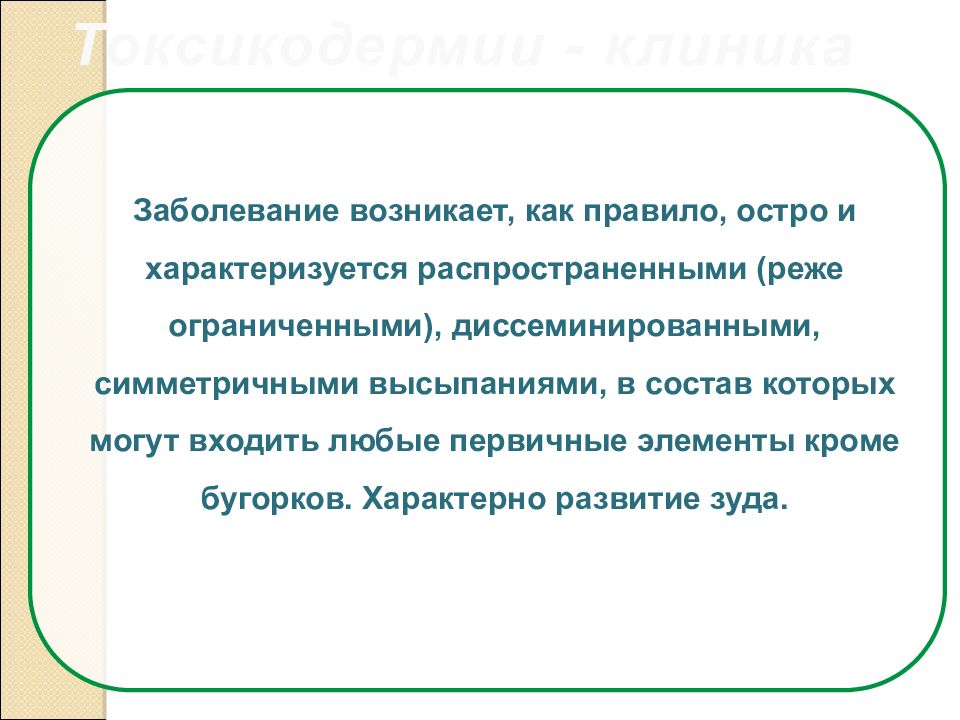 Токсикодермии - клиника

Заболевание возникает, как правило, остро и характеризуется распространенными (реже ограниченными), диссеминированными, симметричными высыпаниями, в состав которых могут входить любые первичные элементы кроме бугорков. Характерно развитие зуда.